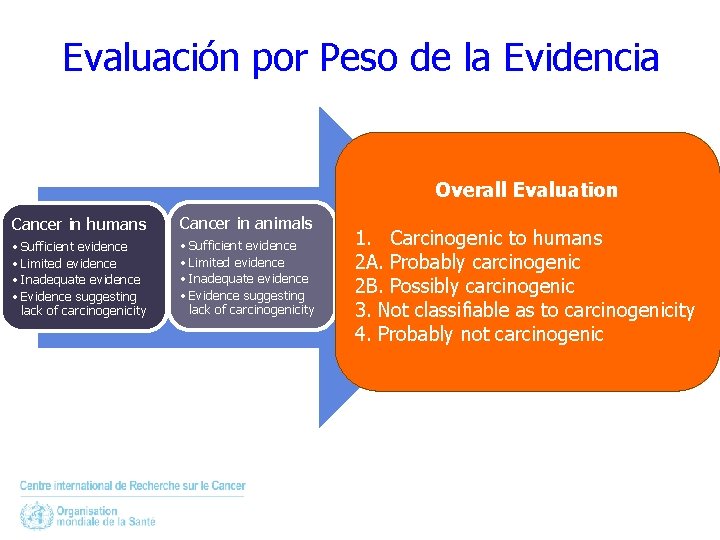 Evaluación por Peso de la Evidencia

Cancer in humans
• Sufficient evidence
• Limited evidence
• Inadequate evidence
• Evidence suggesting lack of carcinogenicity

Cancer in animals
• Sufficient evidence
• Limited evidence
• Inadequate evidence
• Evidence suggesting lack of carcinogenicity

Overall Evaluation

1. Carcinogenic to humans
2A. Probably carcinogenic
2B. Possibly carcinogenic
3. Not classifiable as to carcinogenicity
4. Probably not carcinogenic

Centre international de Recherche sur le Cancer

Organisation mondiale de la Santé